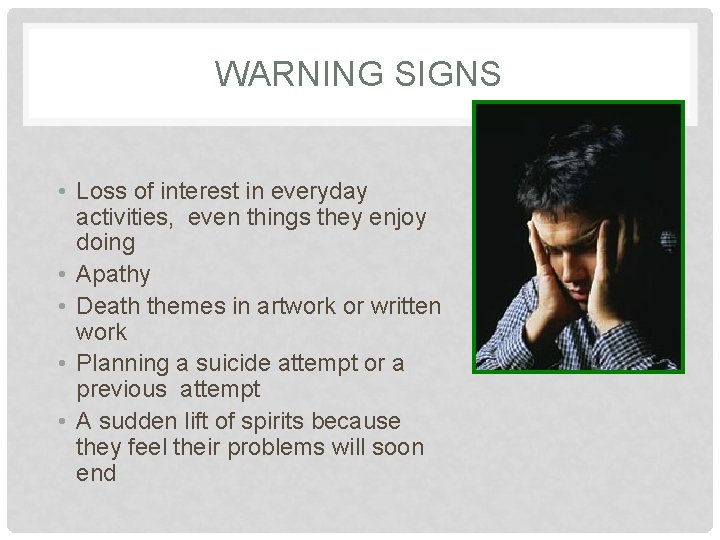 WARNING SIGNS

• Loss of interest in everyday activities, even things they enjoy doing
• Apathy
• Death themes in artwork or written work
• Planning a suicide attempt or a previous attempt
• A sudden lift of spirits because they feel their problems will soon end